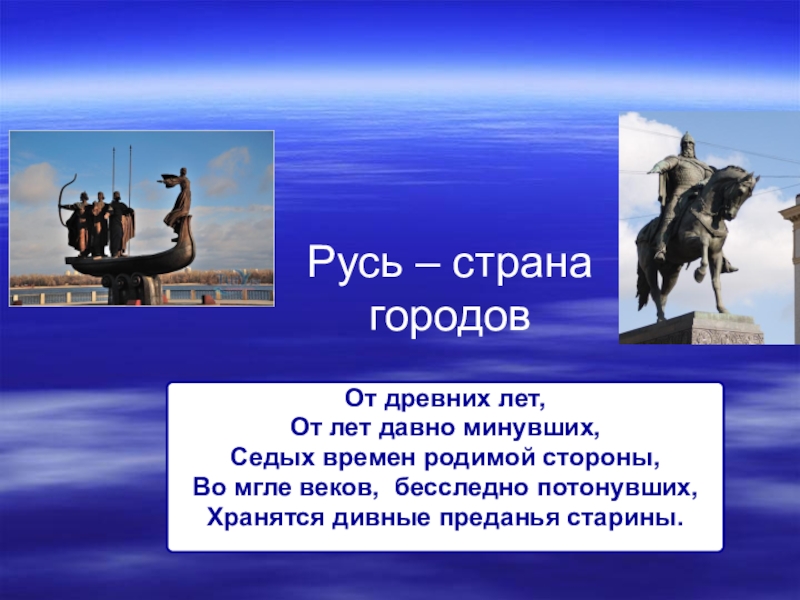 Русь – страна городов

От древних лет,
От лет давно минувших,
Седых времен родимой стороны,
Во мгле веков, бесследно потонувших,
Хранятся дивные преданья старины.